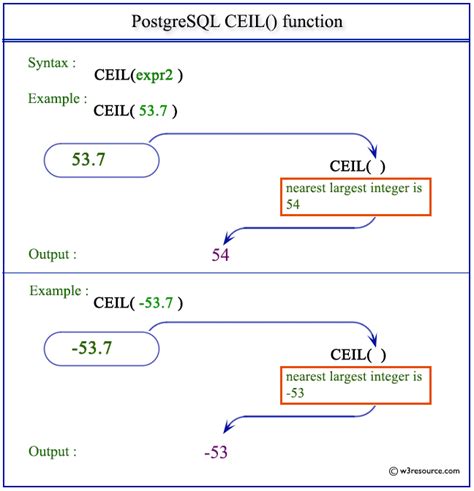 PostgreSQL CEIL() function

Syntax :
CEIL(expr2 )

Example :
CEIL( 53.7 )

53.7

CEIL( )

nearest largest integer is 54

Output :
54

Example :
CEIL( -53.7 )

-53.7

CEIL( )

nearest largest integer is -53

Output :
-53

© w3resource.com